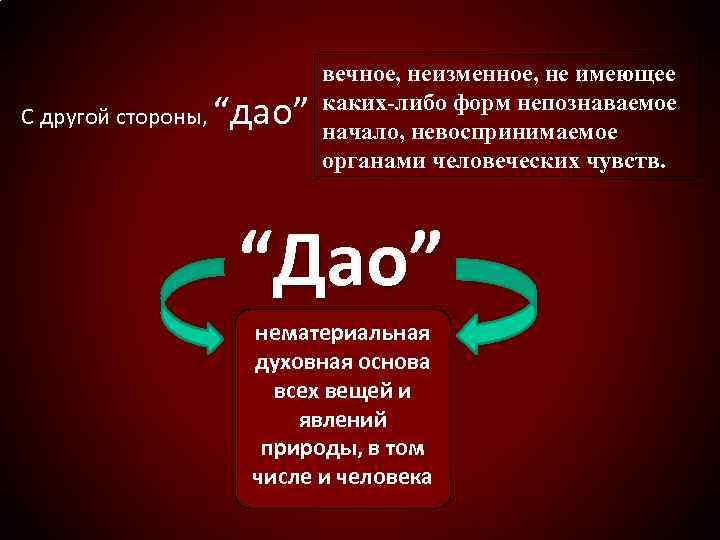 С другой стороны, “дао”

вечное, неизменное, не имеющее каких-либо форм непознаваемое начало, невоспринимаемое органами человеческих чувств.

“Дао”

нематериальная духовная основа всех вещей и явлений природы, в том числе и человека